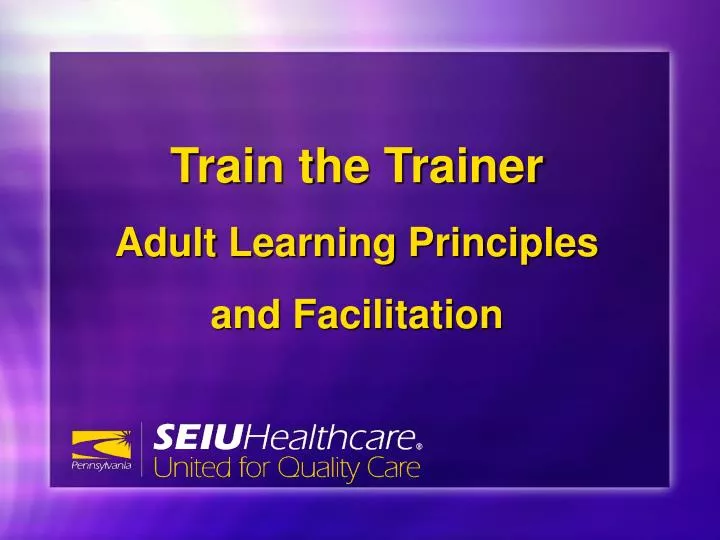 Train the Trainer
Adult Learning Principles and Facilitation

Pennsylvania
SEIUHealthcare®
United for Quality Care